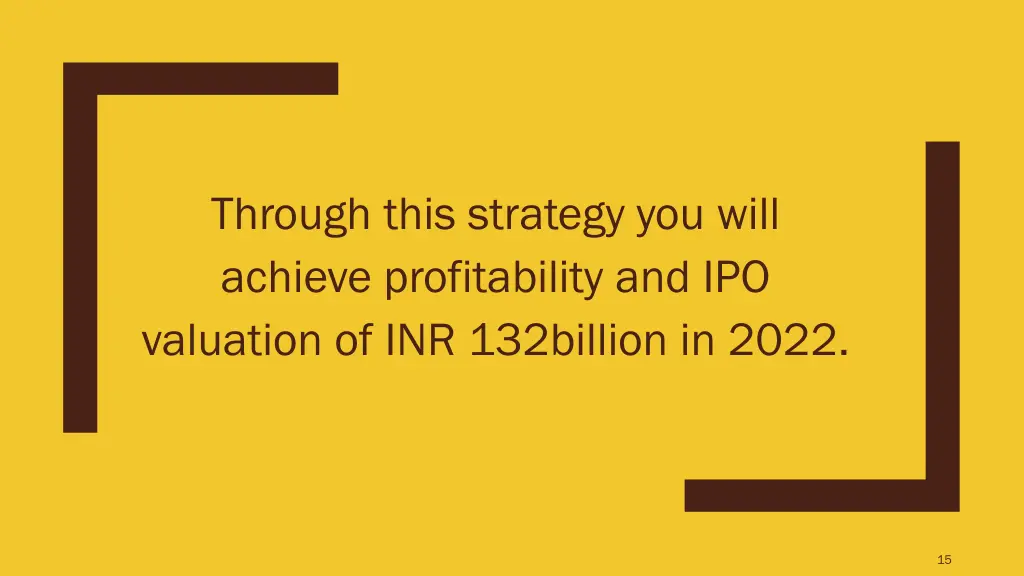 Through this strategy you will achieve profitability and IPO valuation of INR 132billion in 2022.

15